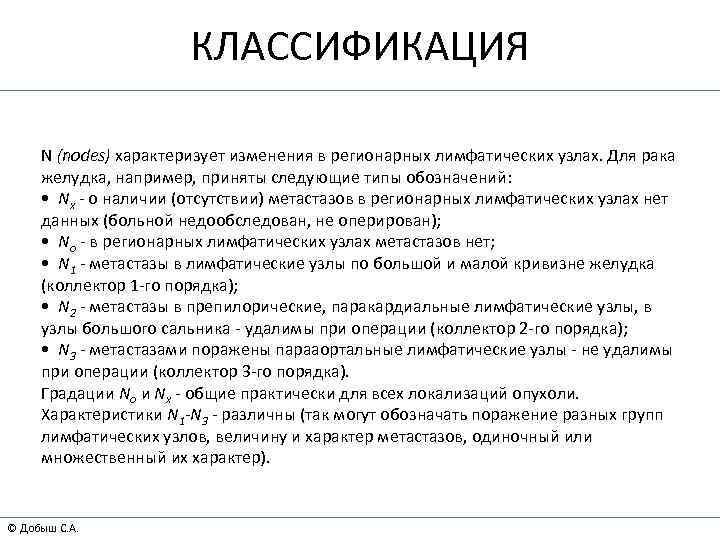 КЛАССИФИКАЦИЯ

N (nodes) характеризует изменения в регионарных лимфатических узлах. Для рака желудка, например, приняты следующие типы обозначений:
• $N_x$ - о наличии (отсутствии) метастазов в регионарных лимфатических узлах нет данных (больной недообследован, не оперирован);
• $N_o$ - в регионарных лимфатических узлах метастазов нет;
• $N_1$ - метастазы в лимфатические узлы по большой и малой кривизне желудка (коллектор 1-го порядка);
• $N_2$ - метастазы в препилорические, паракардиальные лимфатические узлы, в узлы большого сальника - удалимы при операции (коллектор 2-го порядка);
• $N_3$ - метастазами поражены парааортальные лимфатические узлы - не удалимы при операции (коллектор 3-го порядка).
Градации $N_o$ и $N_x$ - общие практически для всех локализаций опухоли. Характеристики $N_1$-$N_3$ - различны (так могут обозначать поражение разных групп лимфатических узлов, величину и характер метастазов, одиночный или множественный их характер).

© Добыш С.А.